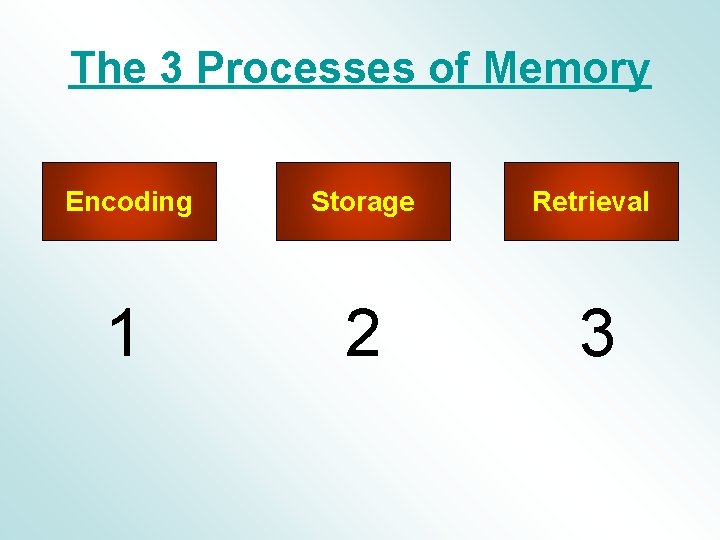 The 3 Processes of Memory

Encoding

Storage

Retrieval

1

2

3